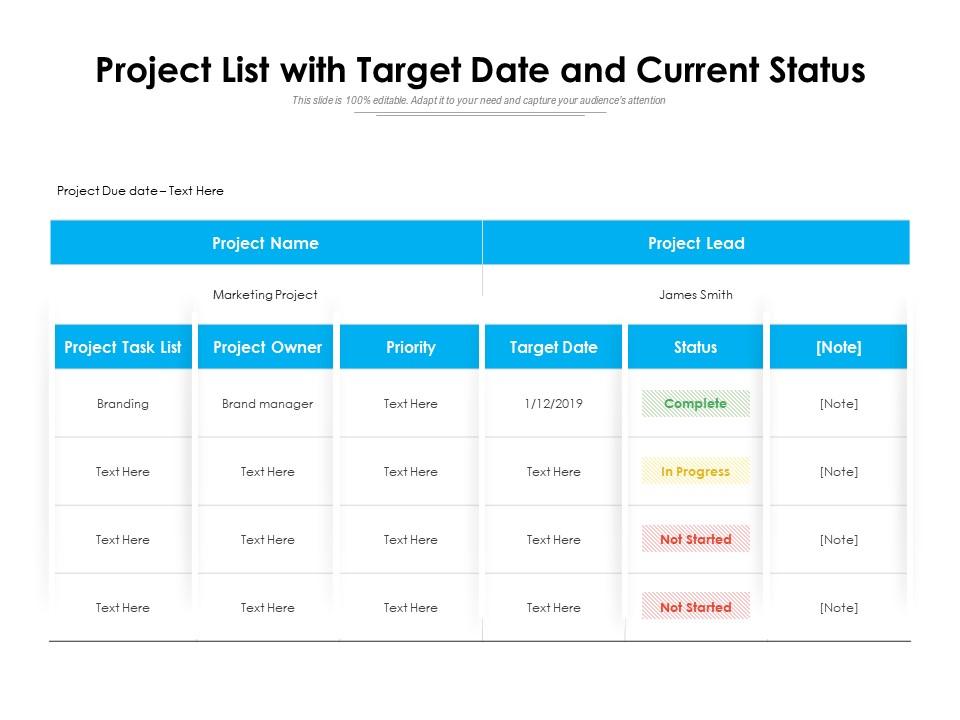 Project List with Target Date and Current Status

This slide is 100% editable. Adapt it to your need and capture your audience's attention

Project Due date – Text Here

| Project Name | Project Lead |
|---|---|
| Marketing Project | James Smith |

| Project Task List | Project Owner | Priority | Target Date | Status | [Note] |
|---|---|---|---|---|---|
| Branding | Brand manager | Text Here | 1/12/2019 | Complete | [Note] |
| Text Here | Text Here | Text Here | Text Here | In Progress | [Note] |
| Text Here | Text Here | Text Here | Text Here | Not Started | [Note] |
| Text Here | Text Here | Text Here | Text Here | Not Started | [Note] |